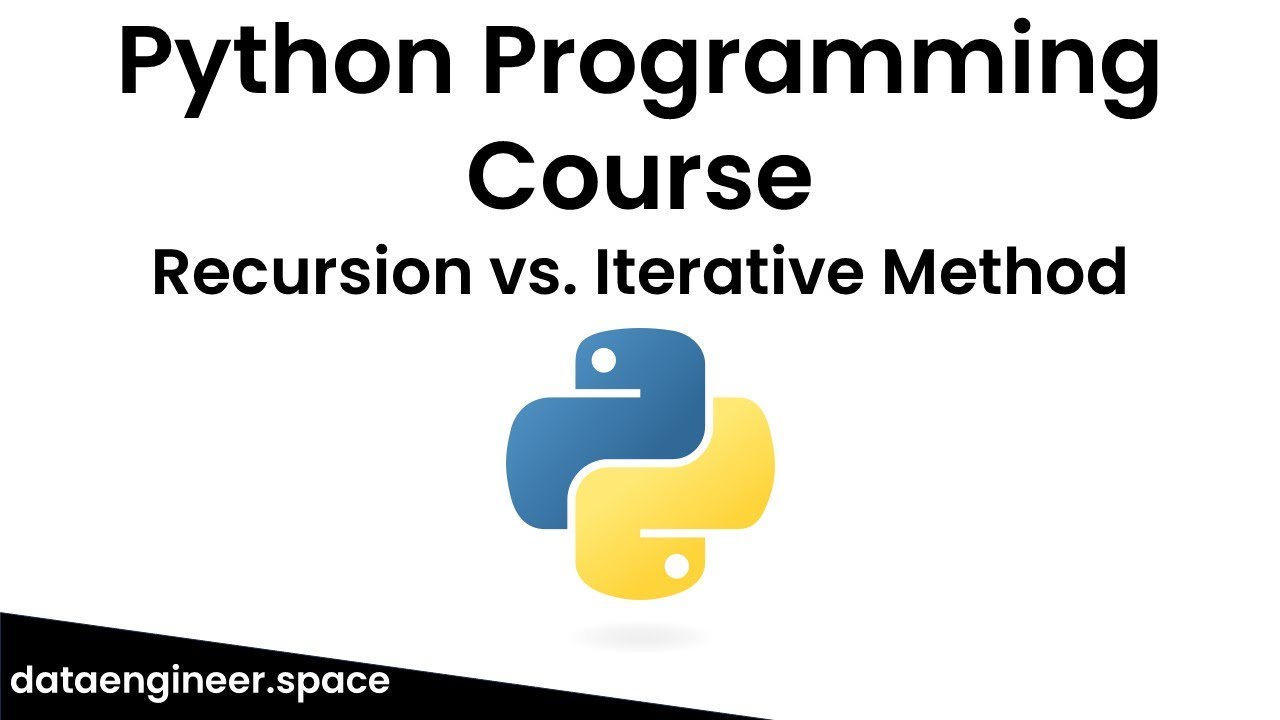 Python Programming Course
Recursion vs. Iterative Method

dataengineer.space